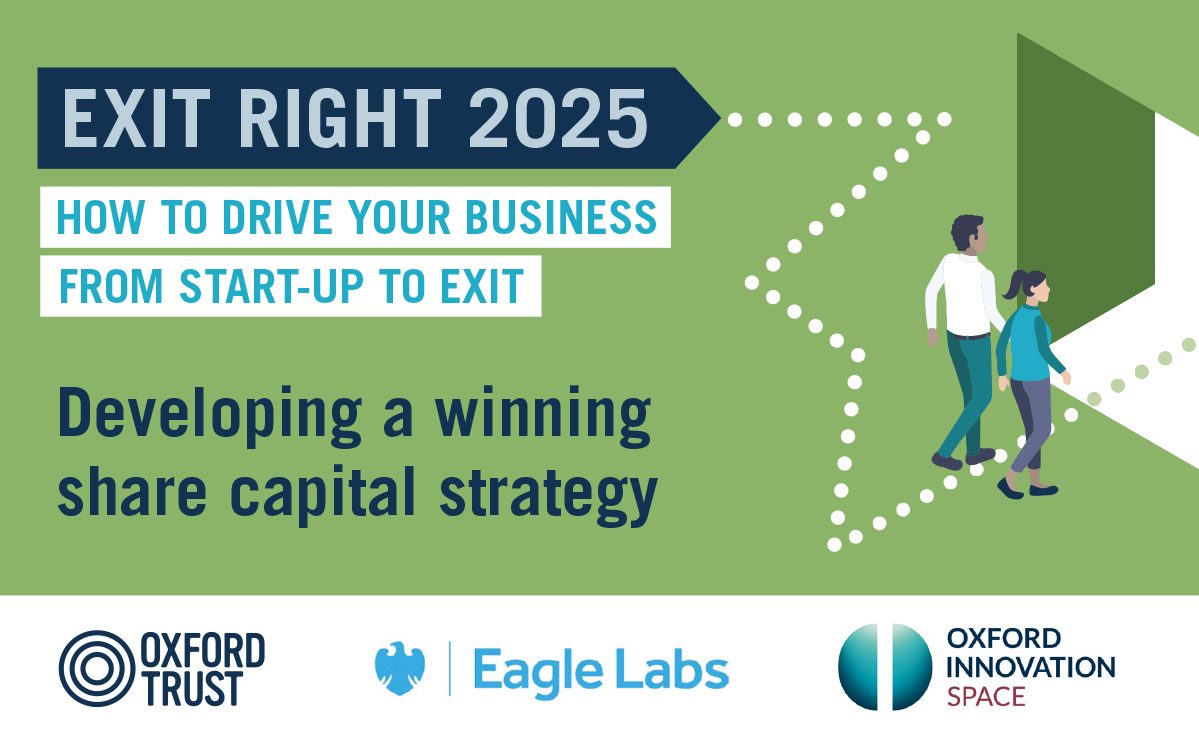 EXIT RIGHT 2025

HOW TO DRIVE YOUR BUSINESS FROM START-UP TO EXIT

Developing a winning share capital strategy

OXFORD TRUST

Eagle Labs

OXFORD INNOVATION SPACE